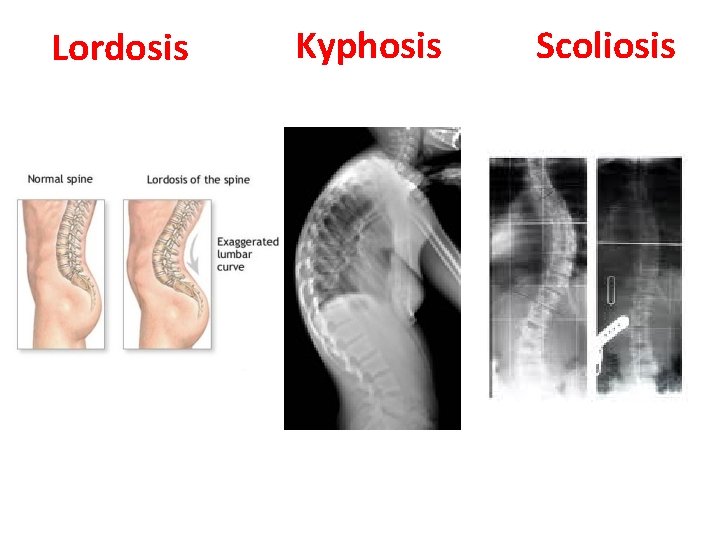 Lordosis

Kyphosis

Scoliosis

Normal spine

Lordosis of the spine

Exaggerated lumbar curve